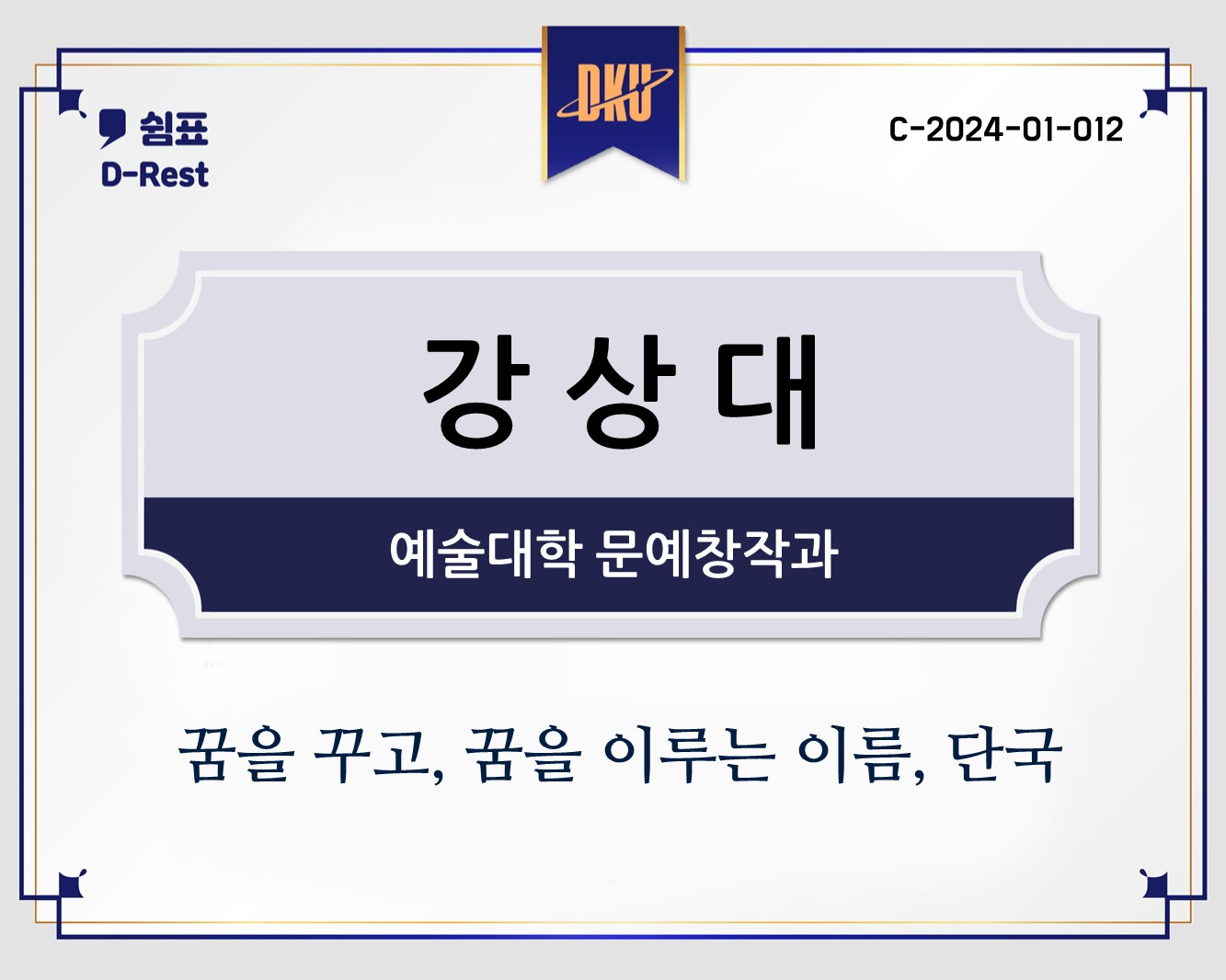 쉼표
D-Rest

DKU

C-2024-01-012

강 상 대

예술대학 문예창작과

꿈을 꾸고, 꿈을 이루는 이름, 단국